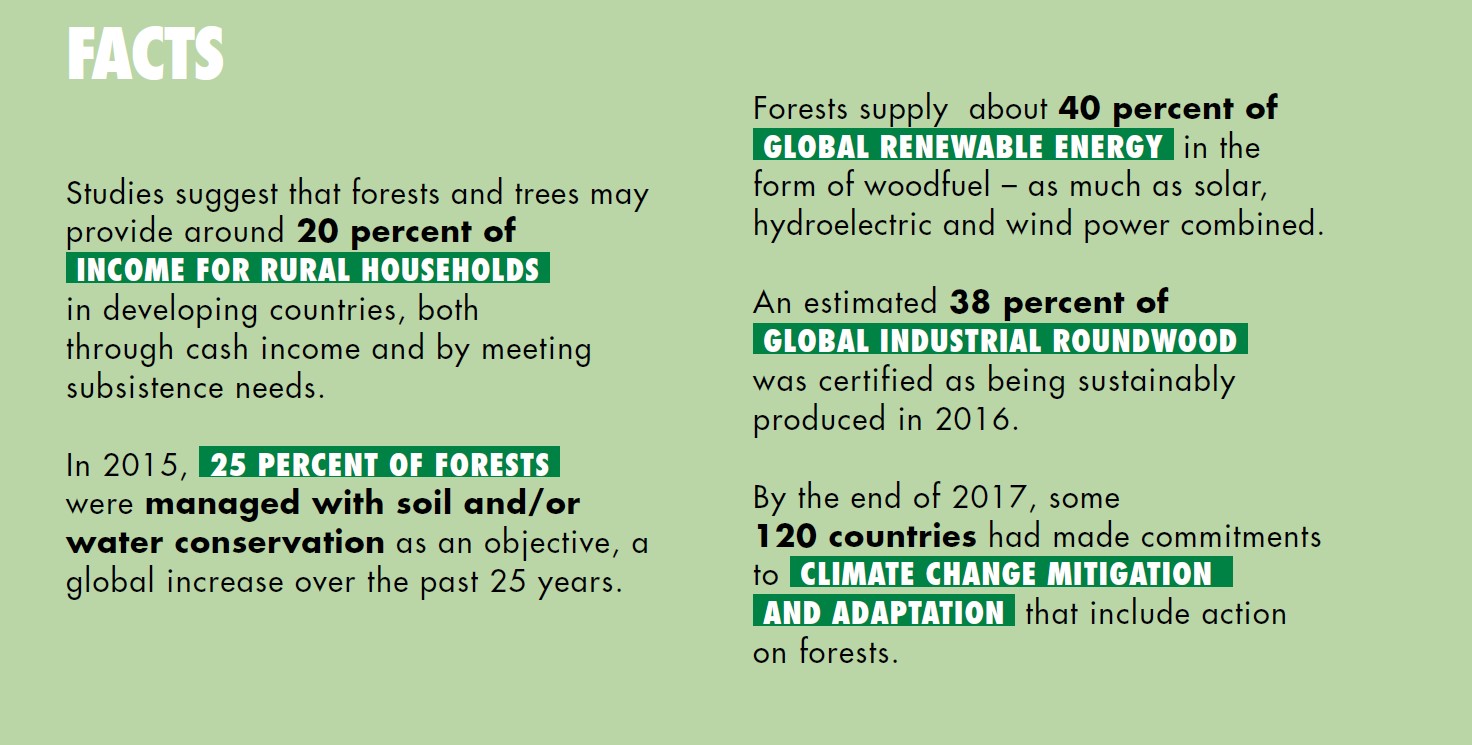 FACTS

Studies suggest that forests and trees may provide around 20 percent of INCOME FOR RURAL HOUSEHOLDS in developing countries, both through cash income and by meeting subsistence needs.

In 2015, 25 PERCENT OF FORESTS were managed with soil and/or water conservation as an objective, a global increase over the past 25 years.

Forests supply about 40 percent of GLOBAL RENEWABLE ENERGY in the form of woodfuel – as much as solar, hydroelectric and wind power combined.

An estimated 38 percent of GLOBAL INDUSTRIAL ROUNDWOOD was certified as being sustainably produced in 2016.

By the end of 2017, some 120 countries had made commitments to CLIMATE CHANGE MITIGATION AND ADAPTATION that include action on forests.